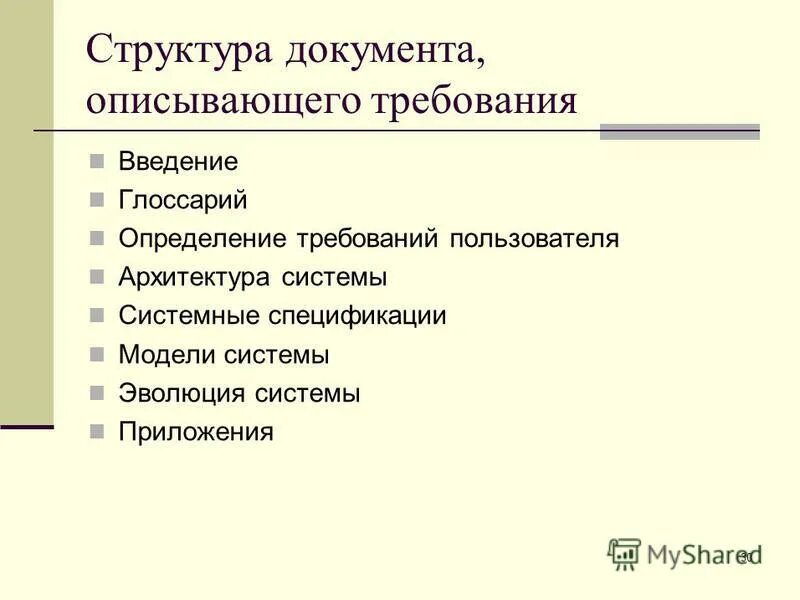 Структура документа, описывающего требования

Введение

Глоссарий

Определение требований пользователя

Архитектура системы

Системные спецификации

Модели системы

Эволюция системы

Приложения

MyShared

30